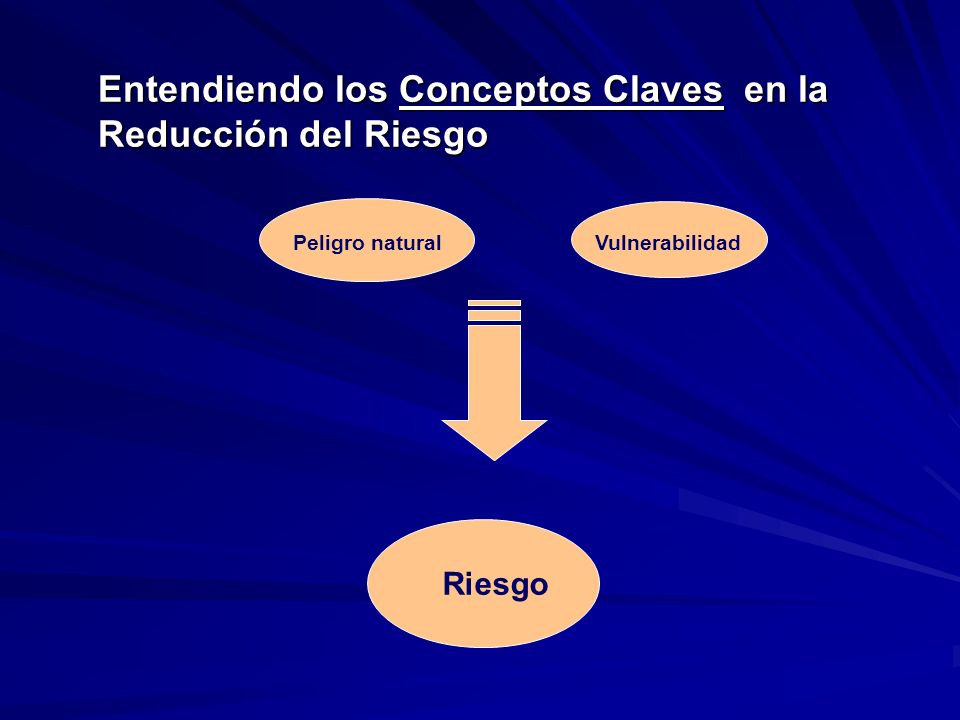 Entendiendo los Conceptos Claves en la Reducción del Riesgo

Peligro natural

Vulnerabilidad

Riesgo